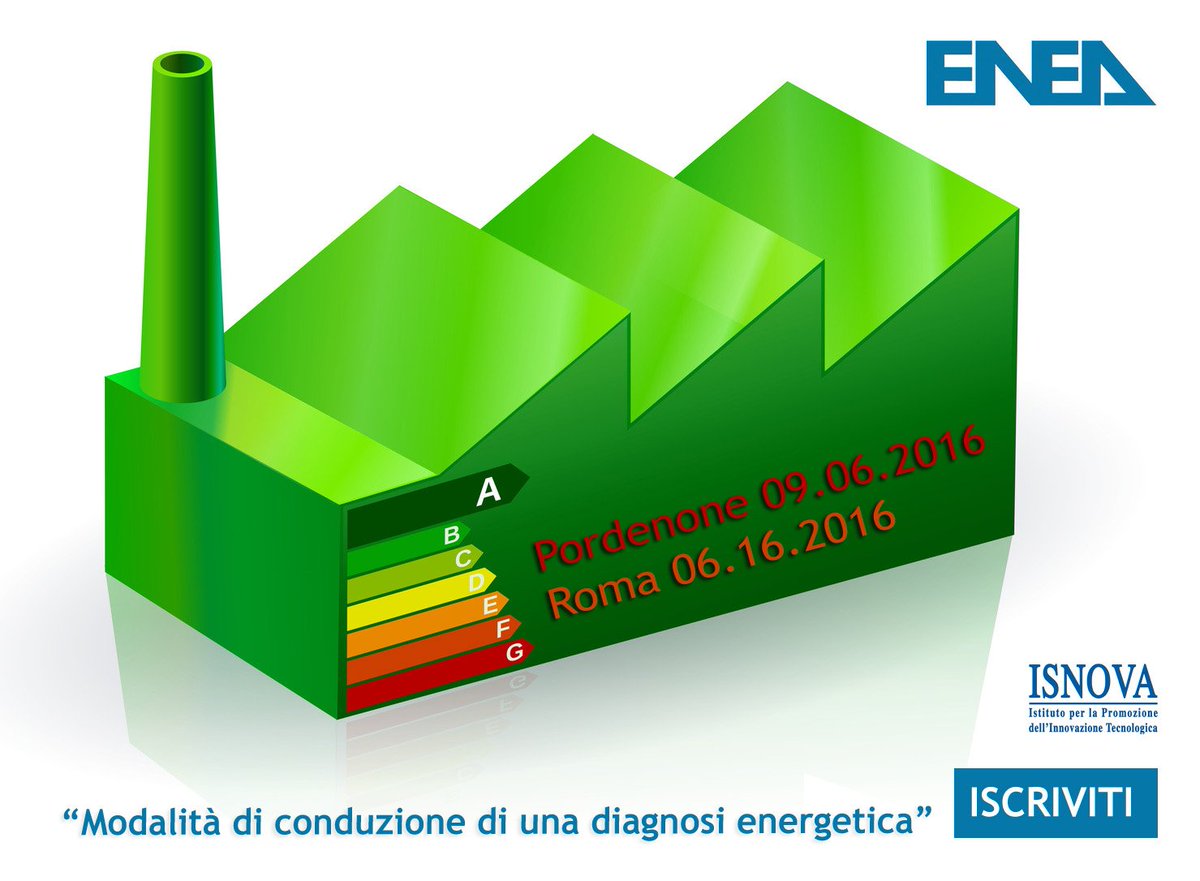 ENEA

A
B
C
D
E
F
G

Pordenone 09.06.2016
Roma 06.16.2016

ISNOVA
Istituto per la Promozione dell'Innovazione Tecnologica

"Modalità di conduzione di una diagnosi energetica"

ISCRIVITI